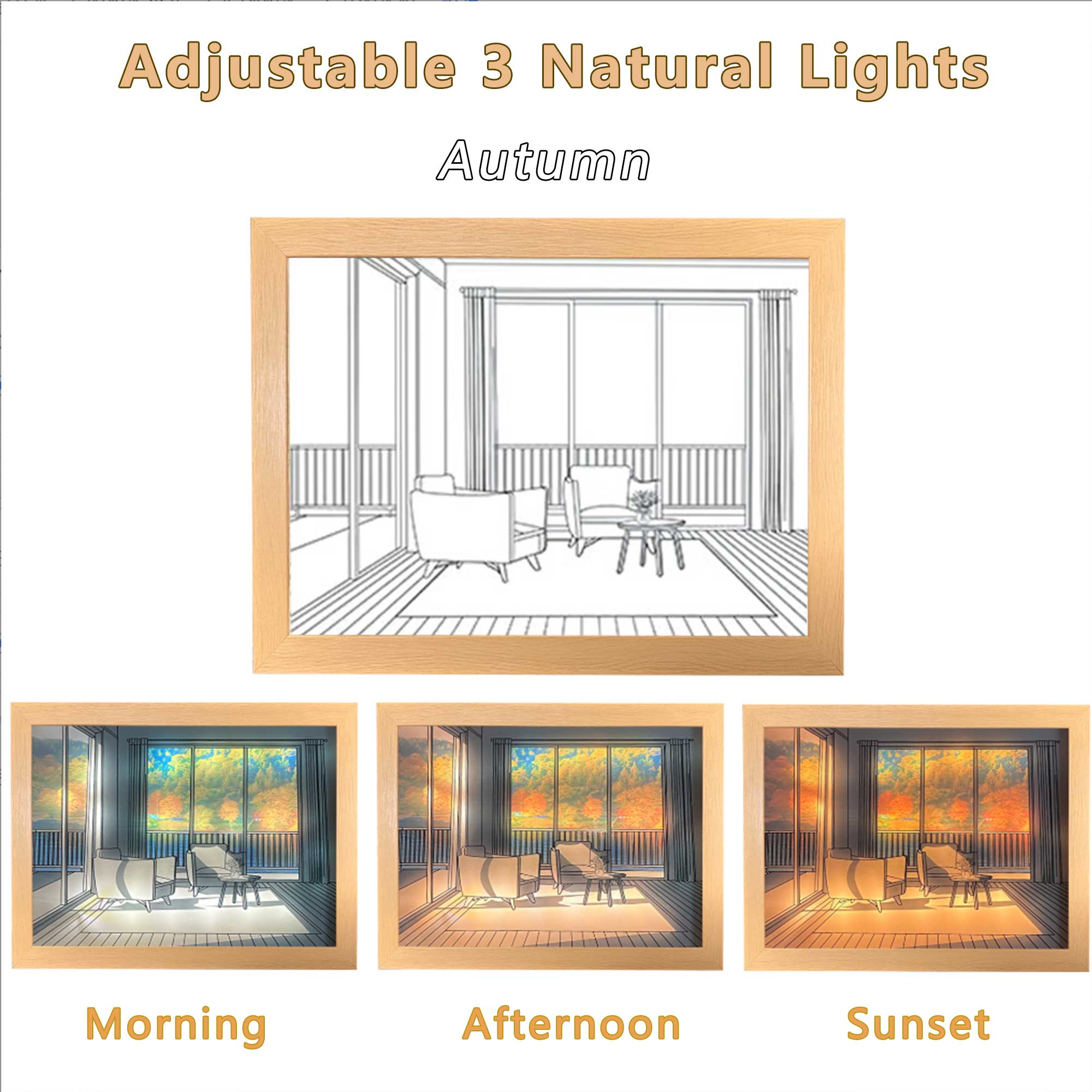 Adjustable 3 Natural Lights

Autumn

Morning

Afternoon

Sunset